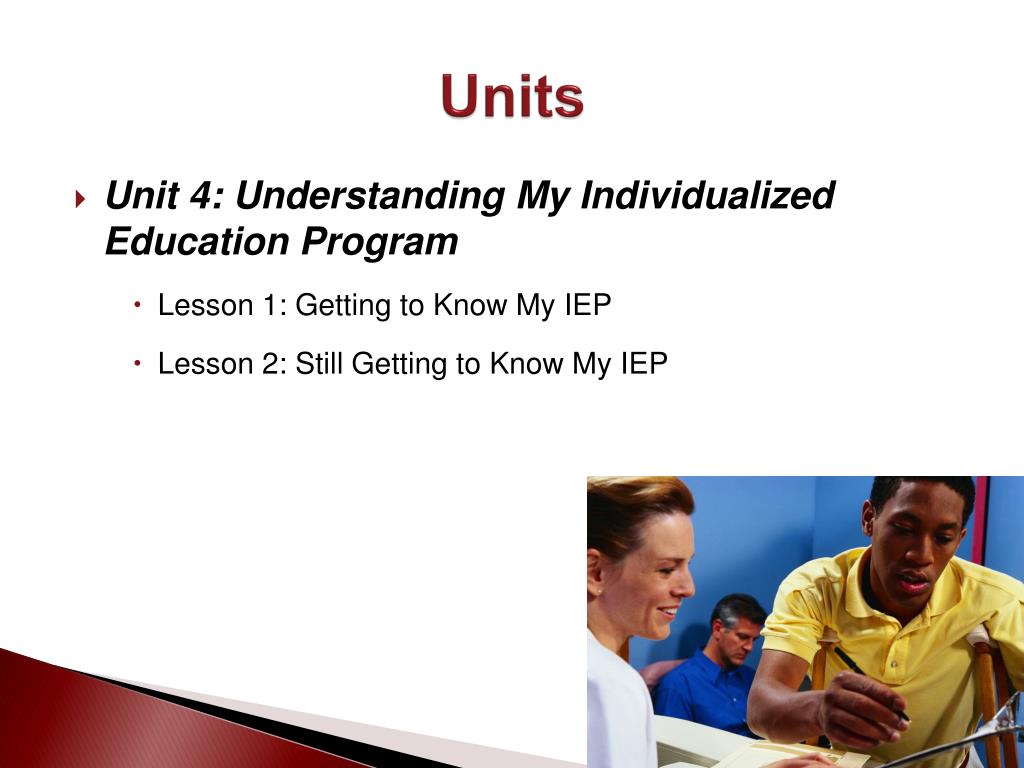 Units

Unit 4: Understanding My Individualized Education Program

Lesson 1: Getting to Know My IEP

Lesson 2: Still Getting to Know My IEP